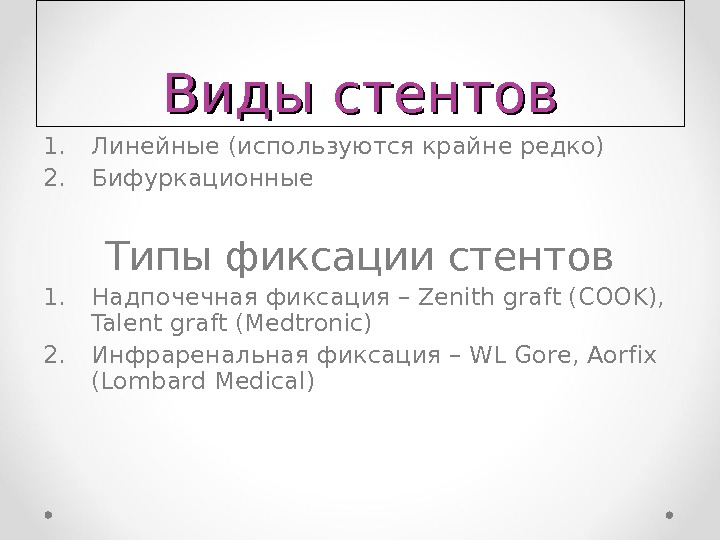 Виды стентов

1. Линейные (используются крайне редко)
2. Бифуркационные

Типы фиксации стентов

1. Надпочечная фиксация – Zenith graft (COOK), Talent graft (Medtronic)
2. Инфраренальная фиксация – WL Gore, Aorfix (Lombard Medical)